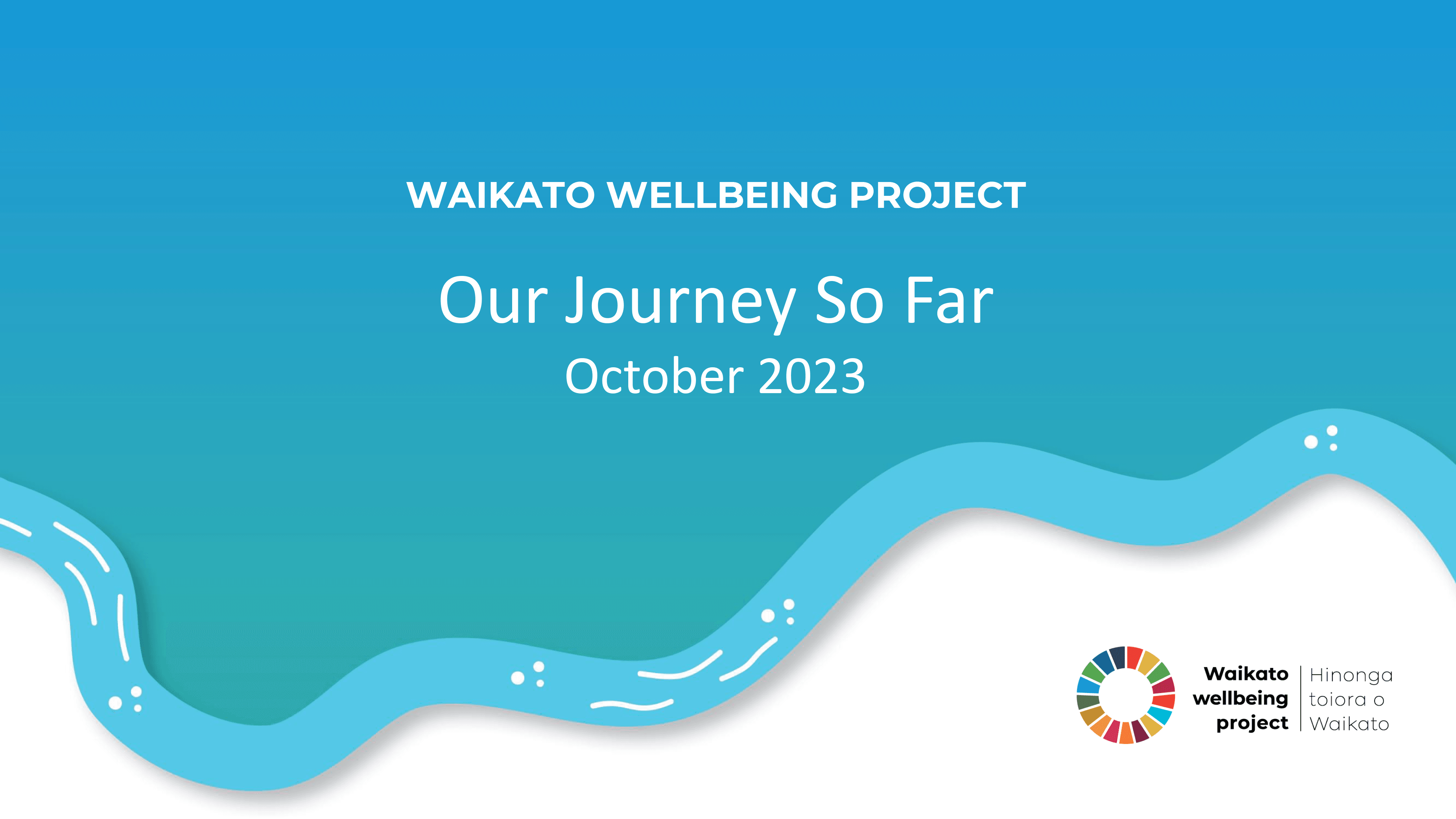 WAIKATO WELLBEING PROJECT

Our Journey So Far
October 2023

Waikato wellbeing project

Hinonga toiora o Waikato